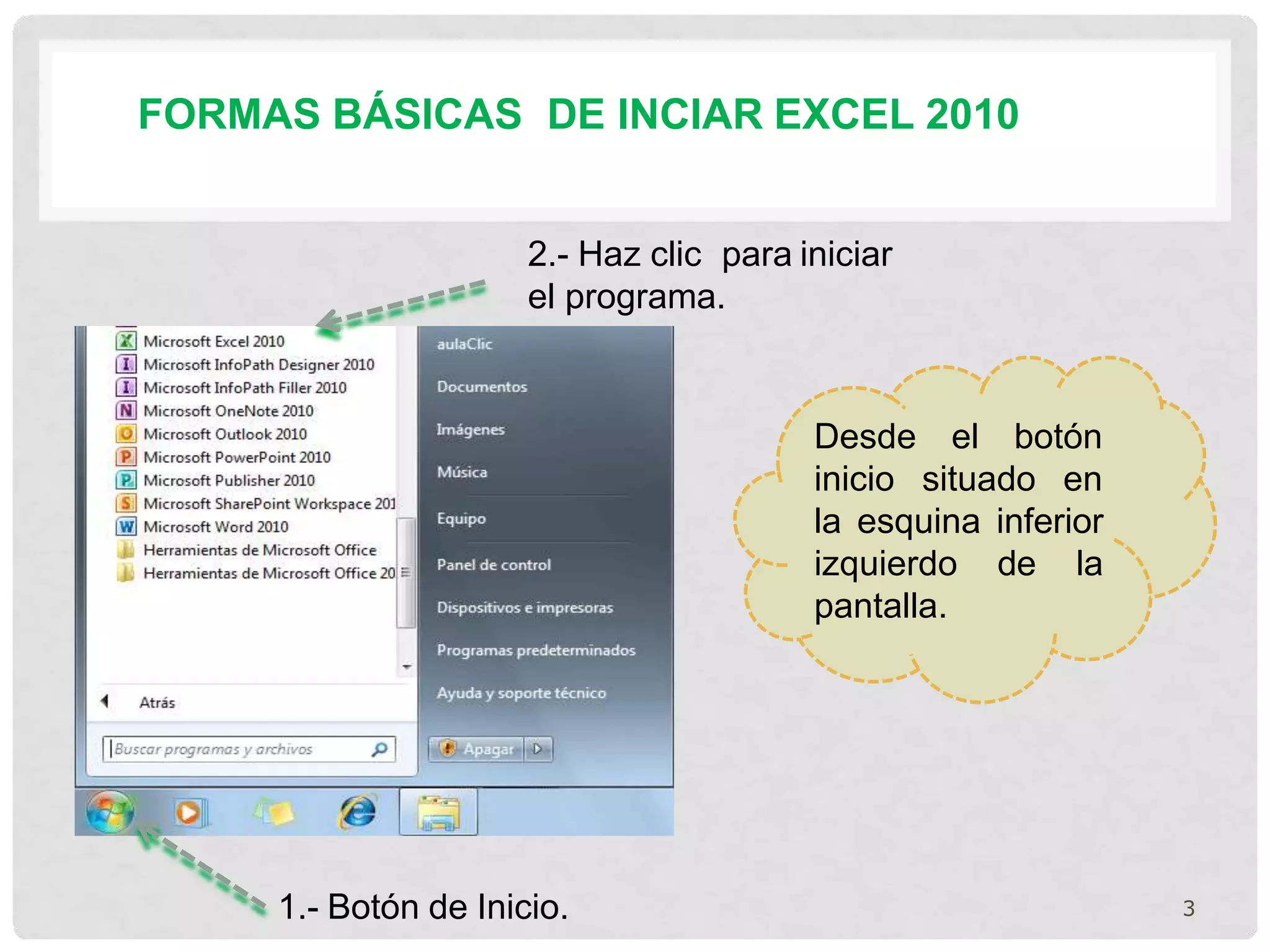 FORMAS BÁSICAS DE INCIAR EXCEL 2010

2.- Haz clic para iniciar el programa.

Microsoft Excel 2010
Microsoft InfoPath Designer 2010
Microsoft InfoPath Filler 2010
Microsoft OneNote 2010
Microsoft Outlook 2010
Microsoft PowerPoint 2010
Microsoft Publisher 2010
Microsoft SharePoint Workspace 201
Microsoft Word 2010
Herramientas de Microsoft Office
Herramientas de Microsoft Office 20

Atrás

Buscar programas y archivos

aulaClic
Documentos
Imágenes
Música
Equipo
Panel de control
Dispositivos e impresoras
Programas predeterminados
Ayuda y soporte técnico

Apagar

Desde el botón inicio situado en la esquina inferior izquierdo de la pantalla.

1.- Botón de Inicio.

3